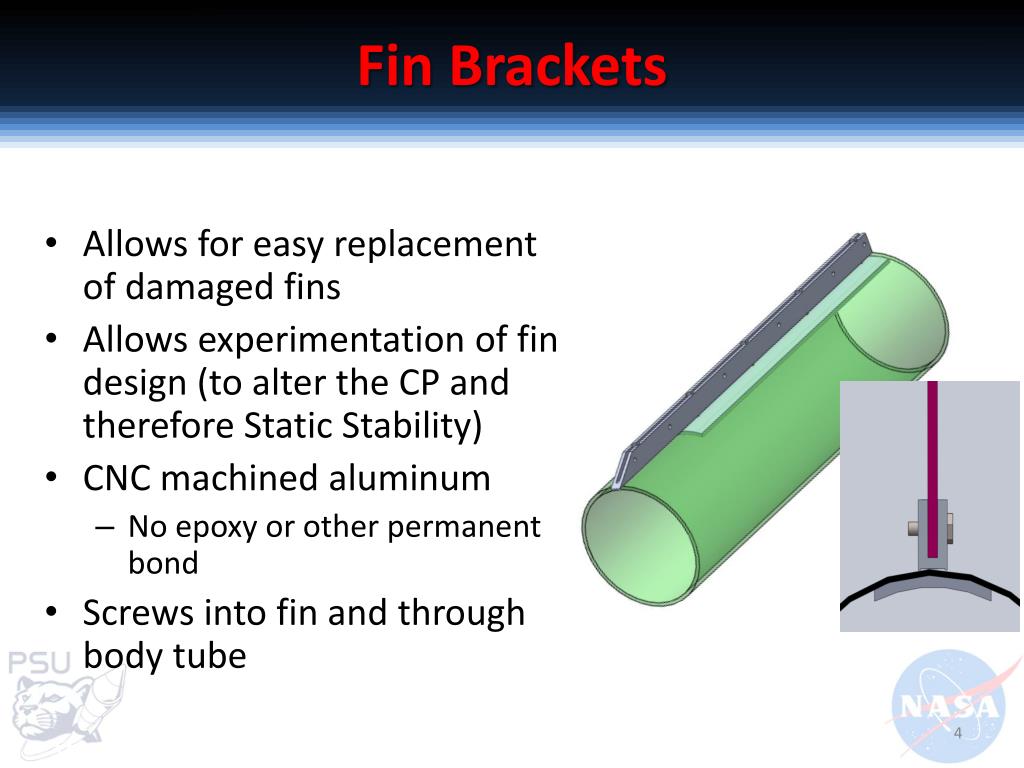 Fin Brackets

• Allows for easy replacement of damaged fins
• Allows experimentation of fin design (to alter the CP and therefore Static Stability)
• CNC machined aluminum
– No epoxy or other permanent bond
• Screws into fin and through body tube

PSU

NASA

4